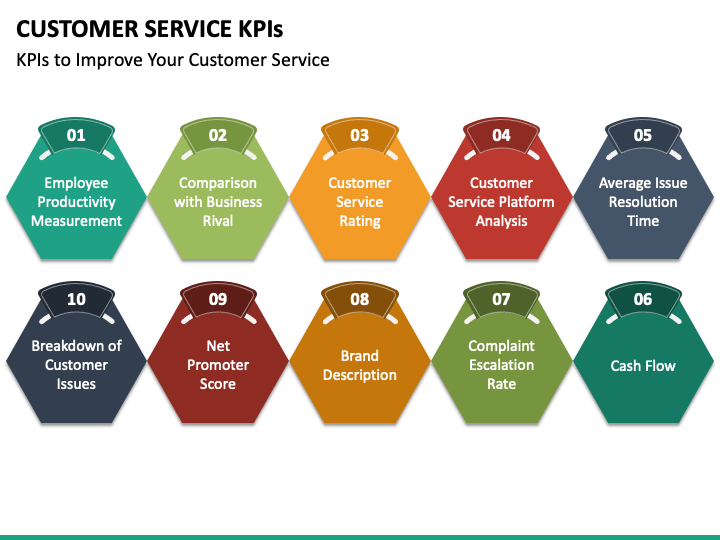 CUSTOMER SERVICE KPIs

KPIs to Improve Your Customer Service

01
Employee Productivity Measurement

02
Comparison with Business Rival

03
Customer Service Rating

04
Customer Service Platform Analysis

05
Average Issue Resolution Time

10
Breakdown of Customer Issues

09
Net Promoter Score

08
Brand Description

07
Complaint Escalation Rate

06
Cash Flow